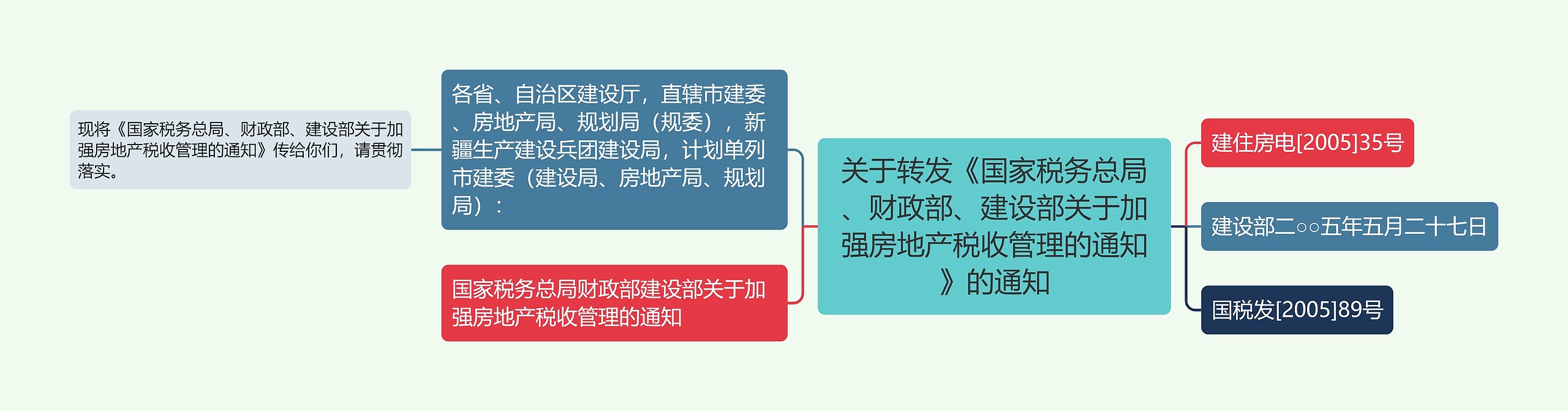 关于转发《国家税务总局、财政部、建设部关于加强房地产税收管理的通知》的通知

各省、自治区建设厅，直辖市建委、房地产局、规划局（规委），新疆生产建设兵团建设局，计划单列市建委（建设局、房地产局、规划局）：

现将《国家税务总局、财政部、建设部关于加强房地产税收管理的通知》传给你们，请贯彻落实。

国家税务总局财政部建设部关于加强房地产税收管理的通知

建住房电[2005]35号

建设部二○○五年五月二十七日

国税发[2005]89号